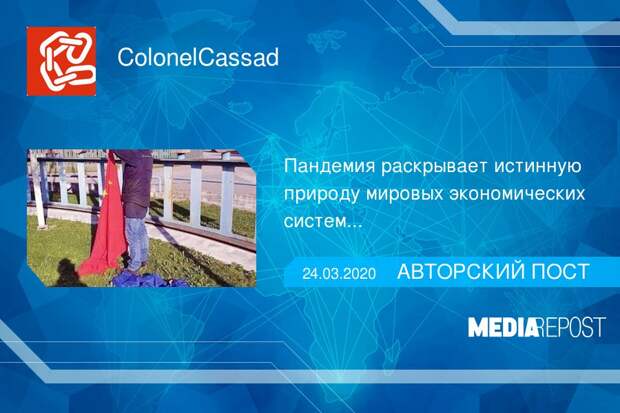 ColonelCassad

Пандемия раскрывает истинную природу мировых экономических систем...

24.03.2020 АВТОРСКИЙ ПОСТ

MEDIAREPOST